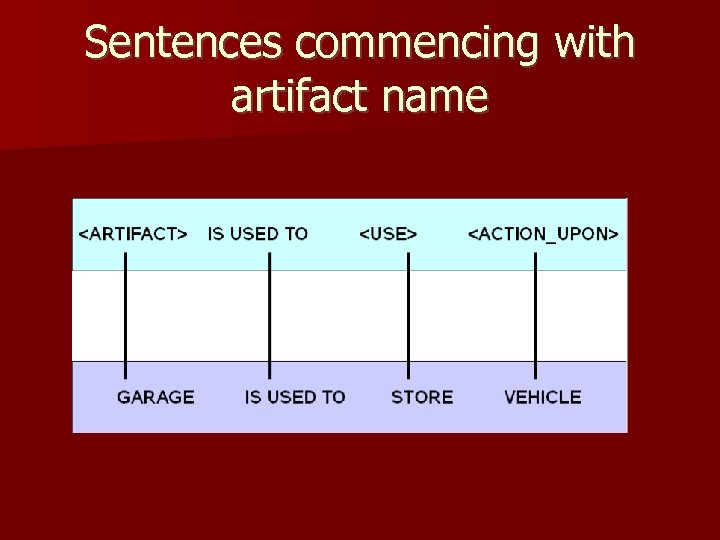 Sentences commencing with artifact name

<ARTIFACT> IS USED TO <USE> <ACTION_UPON>

GARAGE IS USED TO STORE VEHICLE